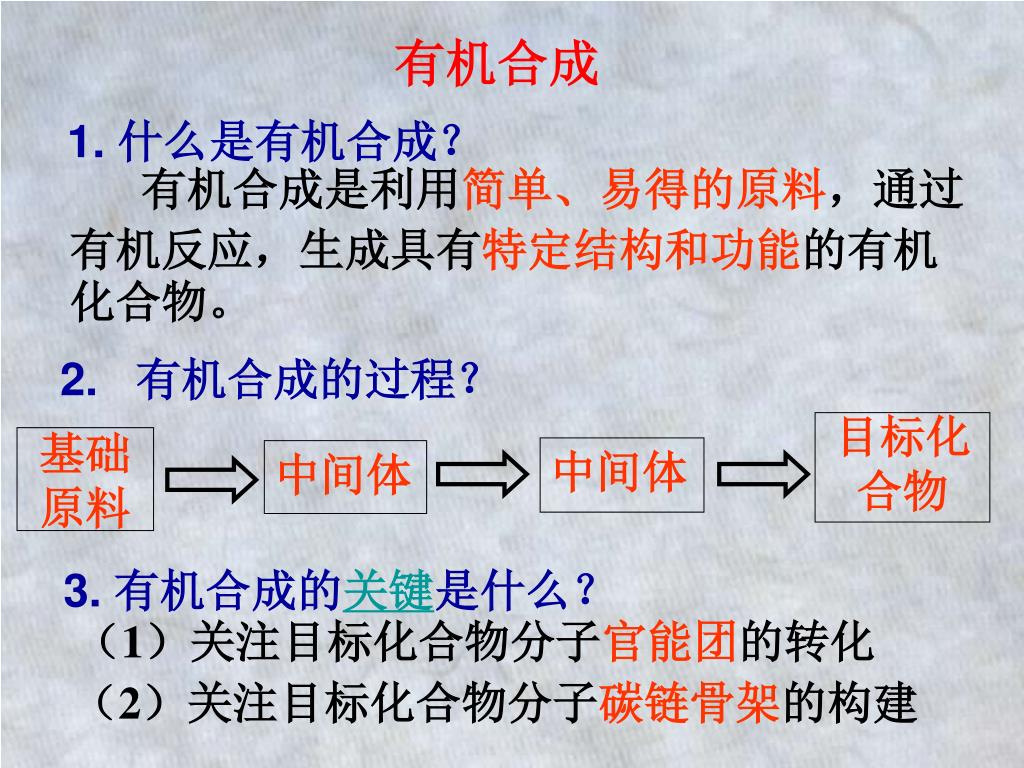 有机合成

1. 什么是有机合成?

有机合成是利用简单、易得的原料，通过有机反应，生成具有特定结构和功能的有机化合物。

2. 有机合成的过程?

基础原料 中间体 中间体 目标化合物

3. 有机合成的关键是什么？

（1）关注目标化合物分子官能团的转化

（2）关注目标化合物分子碳链骨架的构建